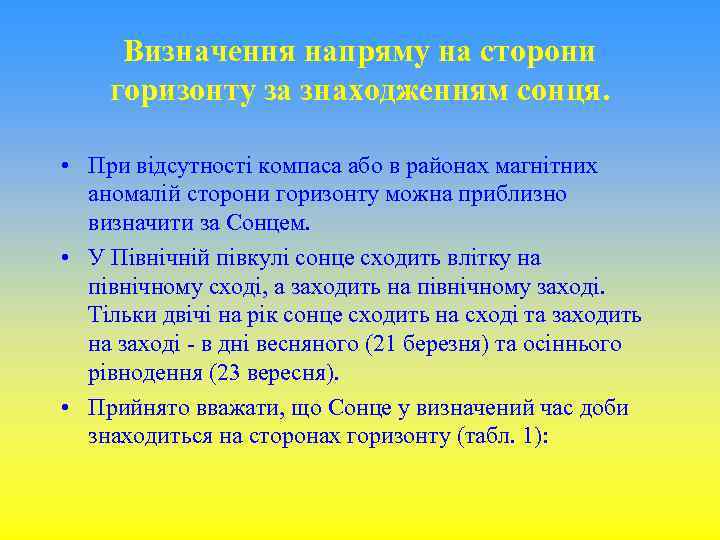 Визначення напряму на сторони горизонту за знаходженням сонця.

• При відсутності компаса або в районах магнітних аномалій сторони горизонту можна приблизно визначити за Сонцем.

• У Північній півкулі сонце сходить влітку на північному сході, а заходить на північному заході. Тільки двічі на рік сонце сходить на сході та заходить на заході - в дні весняного (21 березня) та осіннього рівнодення (23 вересня).

• Прийнято вважати, що Сонце у визначений час доби знаходиться на сторонах горизонту (табл. 1):